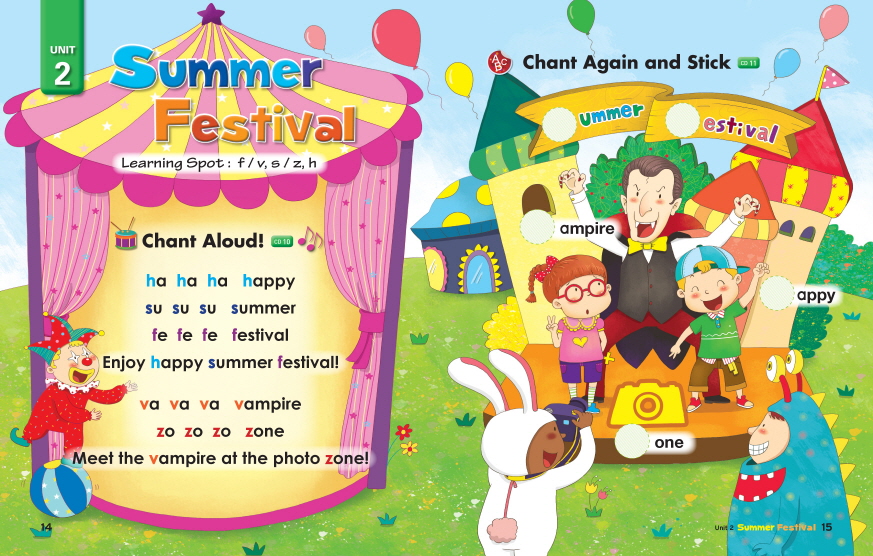 UNIT 2

Summer Festival

Learning Spot : f / v, s / z, h

Chant Aloud! CD 10

ha ha ha happy
su su su summer
fe fe fe festival
Enjoy happy summer festival!

va va va vampire
zo zo zo zone
Meet the vampire at the photo zone!

14

Chant Again and Stick CD 11

ummer estival

ampire

appy

one

Unit 2 Summer Festival 15